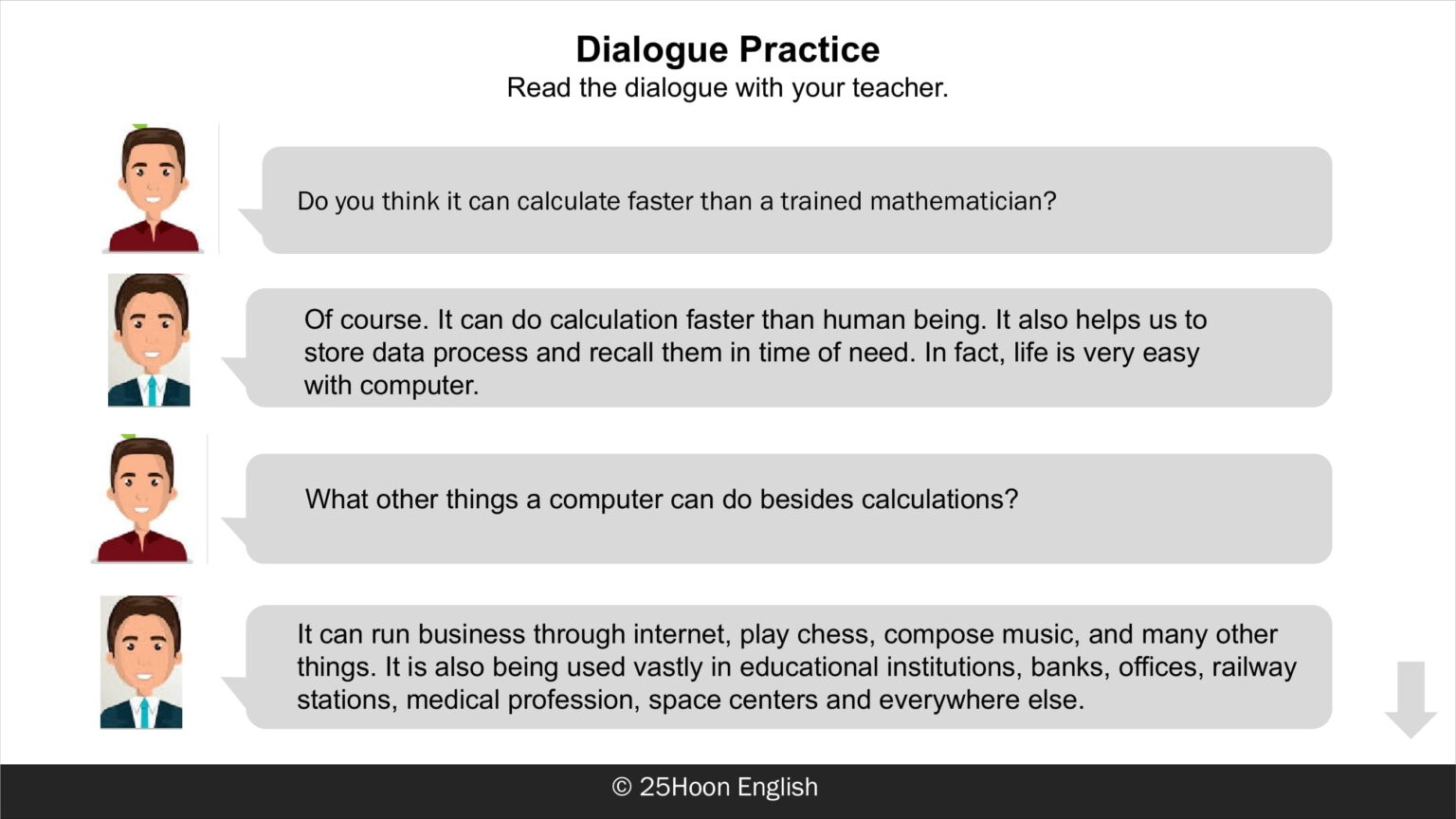 Dialogue Practice
Read the dialogue with your teacher.

Do you think it can calculate faster than a trained mathematician?

Of course. It can do calculation faster than human being. It also helps us to store data process and recall them in time of need. In fact, life is very easy with computer.

What other things a computer can do besides calculations?

It can run business through internet, play chess, compose music, and many other things. It is also being used vastly in educational institutions, banks, offices, railway stations, medical profession, space centers and everywhere else.

© 25Hoon English